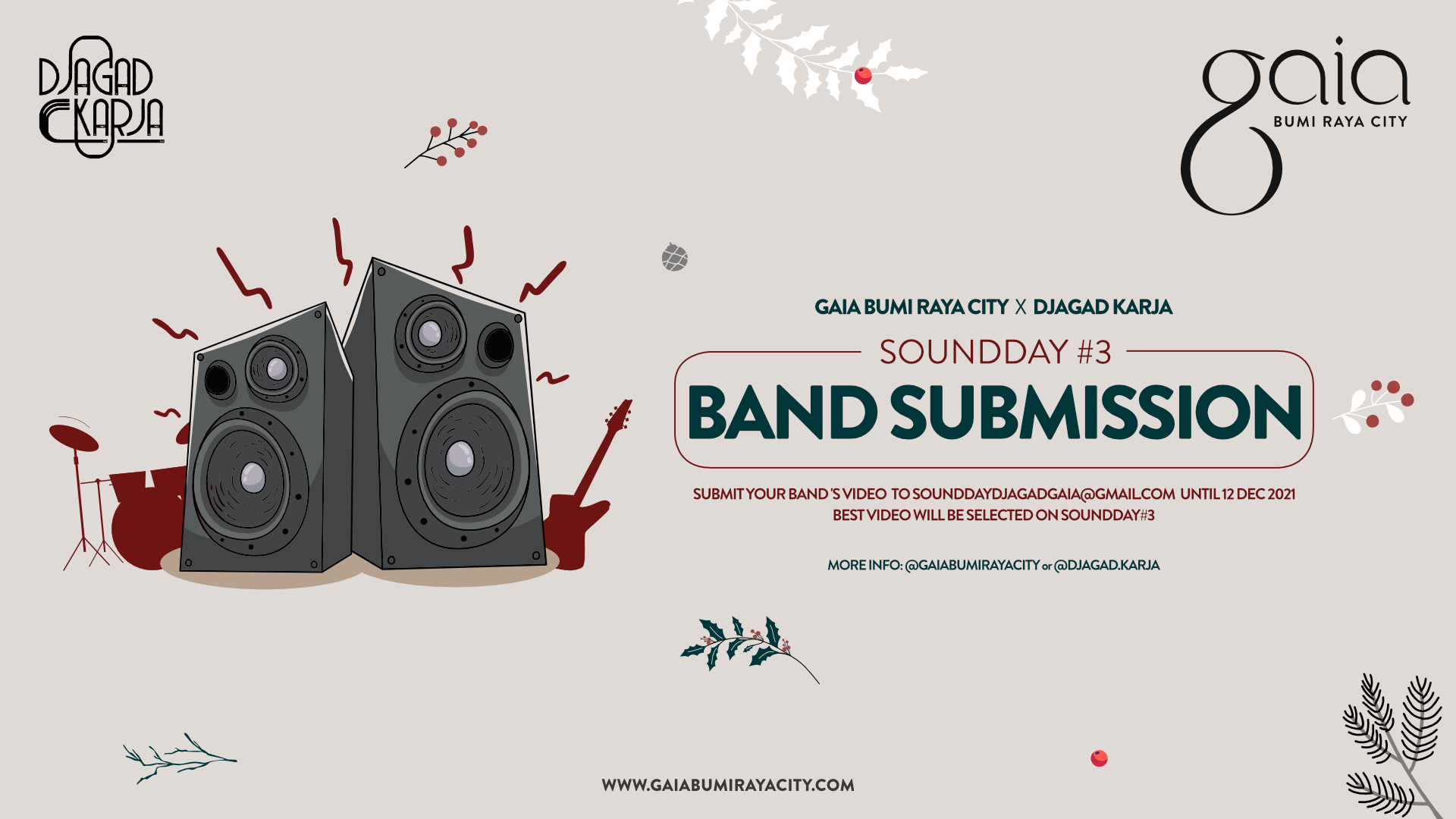 DJAGAD KARJA

gaia
BUMI RAYA CITY

GAIA BUMI RAYA CITY X DJAGAD KARJA

SOUNDDAY #3

BAND SUBMISSION

SUBMIT YOUR BAND'S VIDEO TO SOUNDDAYDJAGADGAIA@GMAIL.COM UNTIL 12 DEC 2021
BEST VIDEO WILL BE SELECTED ON SOUNDDAY#3

MORE INFO: @GAIABUMIRAYACITY or @DJAGAD.KARJA

WWW.GAIABUMIRAYACITY.COM